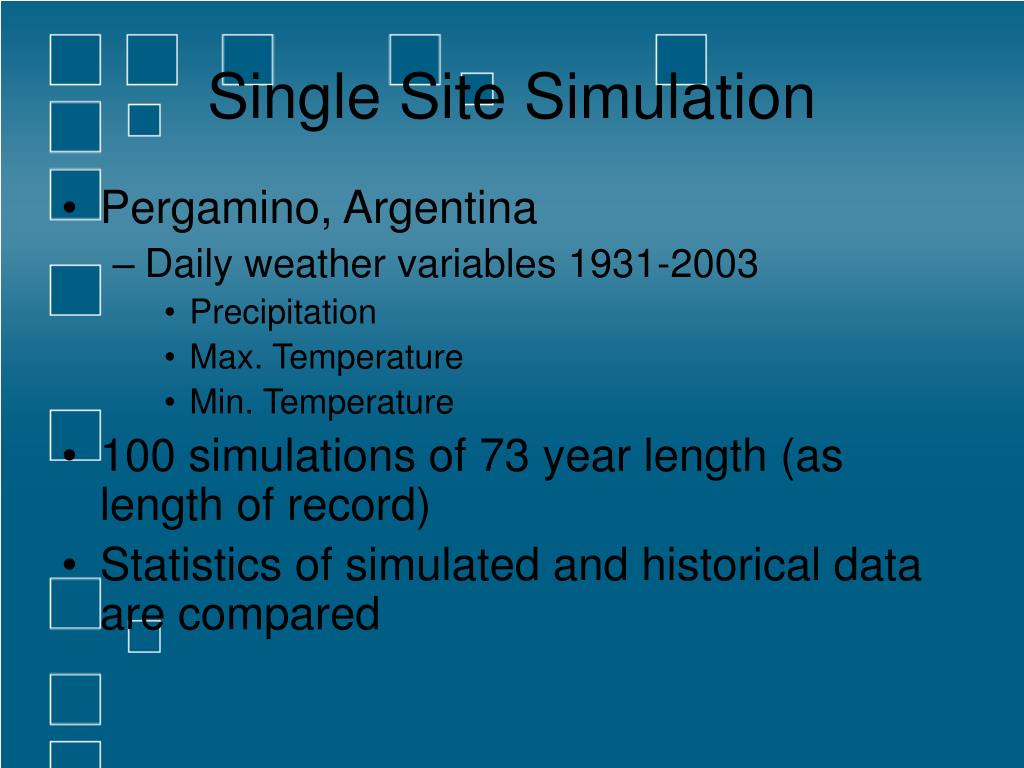 Single Site Simulation

• Pergamino, Argentina
– Daily weather variables 1931-2003
• Precipitation
• Max. Temperature
• Min. Temperature

• 100 simulations of 73 year length (as length of record)

• Statistics of simulated and historical data are compared